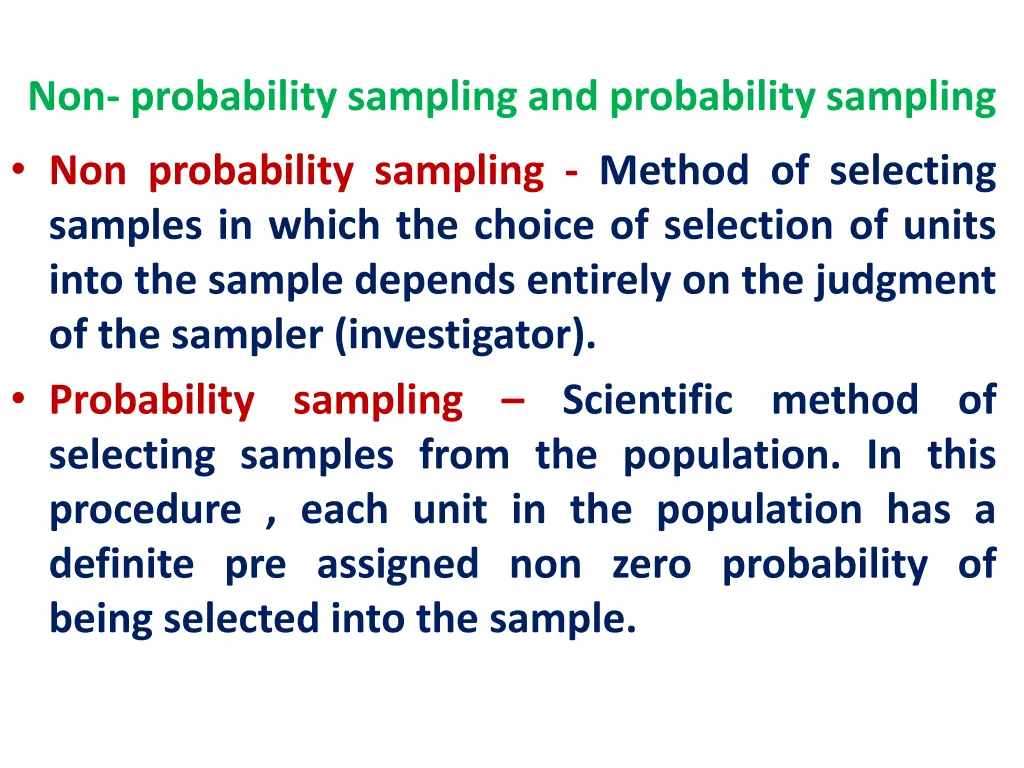 Non- probability sampling and probability sampling

• Non probability sampling - Method of selecting samples in which the choice of selection of units into the sample depends entirely on the judgment of the sampler (investigator).

• Probability sampling – Scientific method of selecting samples from the population. In this procedure , each unit in the population has a definite pre assigned non zero probability of being selected into the sample.